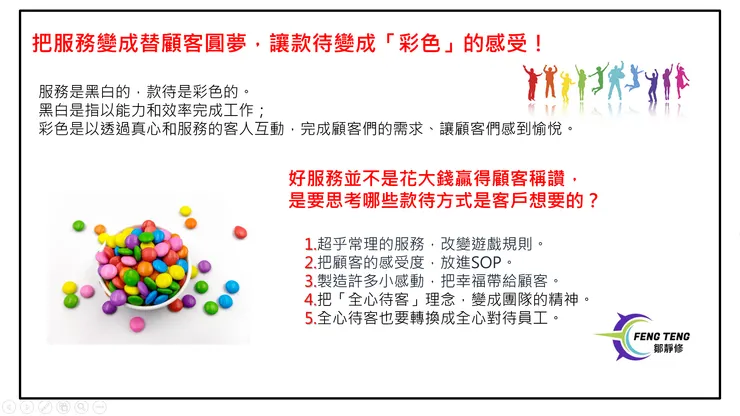 把服務變成替顧客圓夢，讓款待變成「彩色」的感受！

服務是黑白的，款待是彩色的。
黑白是指以能力和效率完成工作；
彩色是以透過真心和服務的客人互動，完成顧客們的需求、讓顧客們感到愉悅。

好服務並不是花大錢贏得顧客稱讚，
是要思考哪些款待方式是客戶想要的？

1.超乎常理的服務，改變遊戲規則。
2.把顧客的感受度，放進SOP。
3.製造許多小感動，把幸福帶給顧客。
4.把「全心待客」理念，變成團隊的精神。
5.全心待客也要轉換成全心對待員工。

FENG TENG
鄒靜修